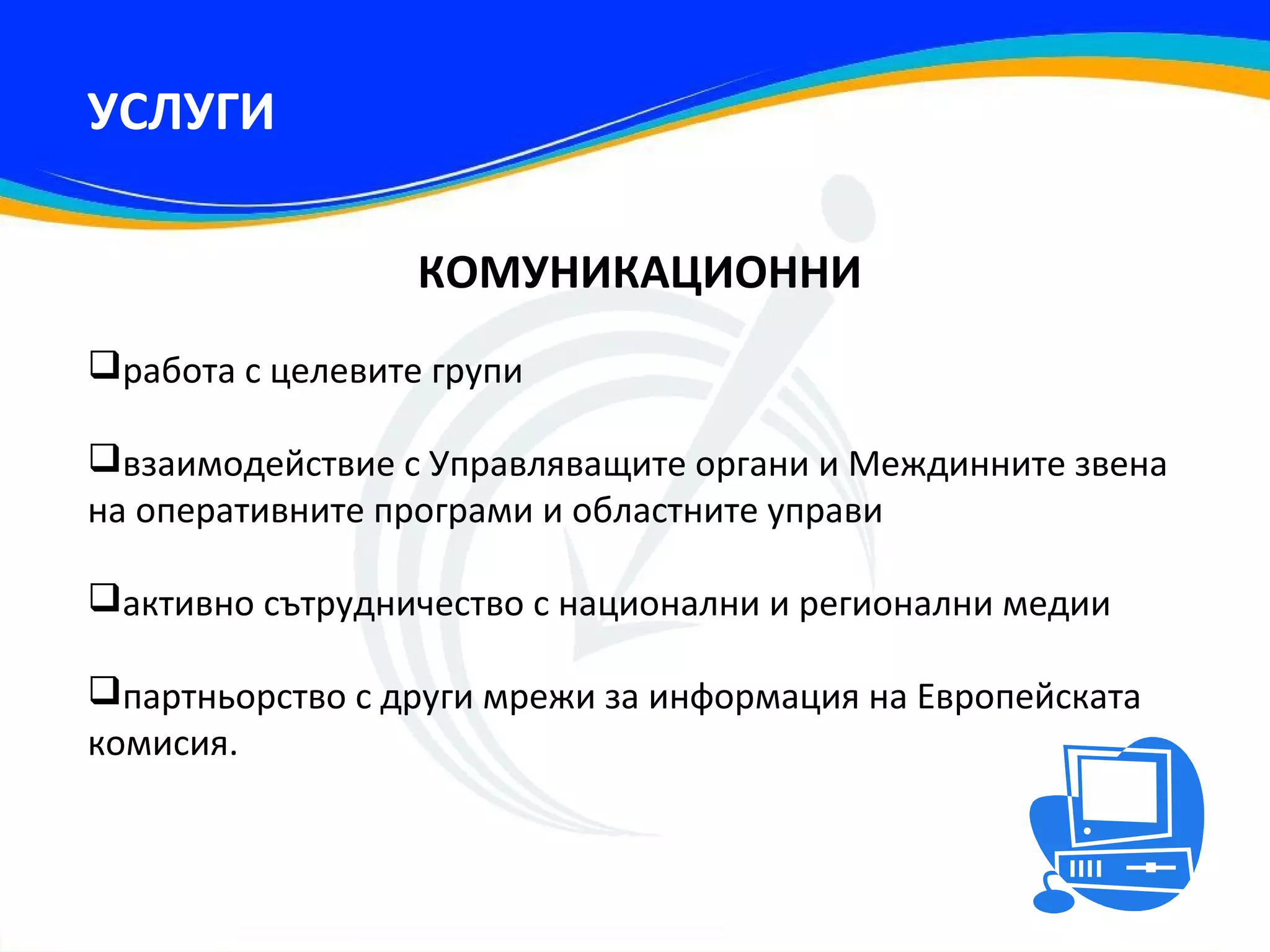 УСЛУГИ

КОМУНИКАЦИОННИ

❑работа с целевите групи

❑взаимодействие с Управляващите органи и Междинните звена на оперативните програми и областните управи

❑активно сътрудничество с национални и регионални медии

❑партньорство с други мрежи за информация на Европейската комисия.